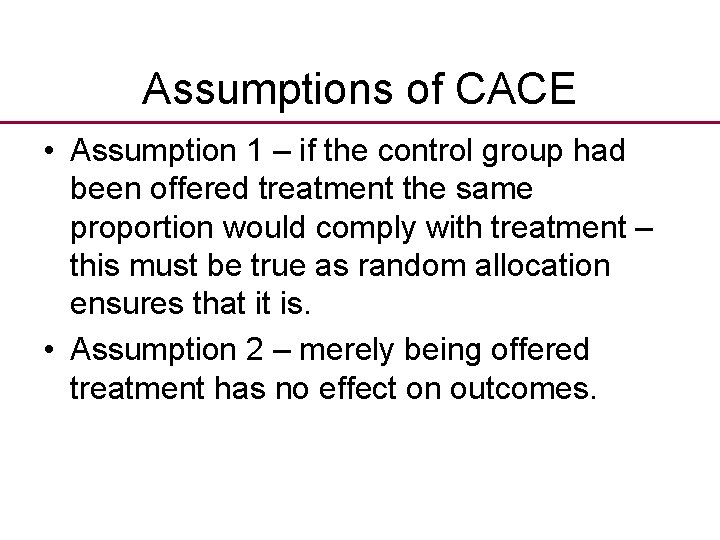 Assumptions of CACE

• Assumption 1 – if the control group had been offered treatment the same proportion would comply with treatment – this must be true as random allocation ensures that it is.

• Assumption 2 – merely being offered treatment has no effect on outcomes.